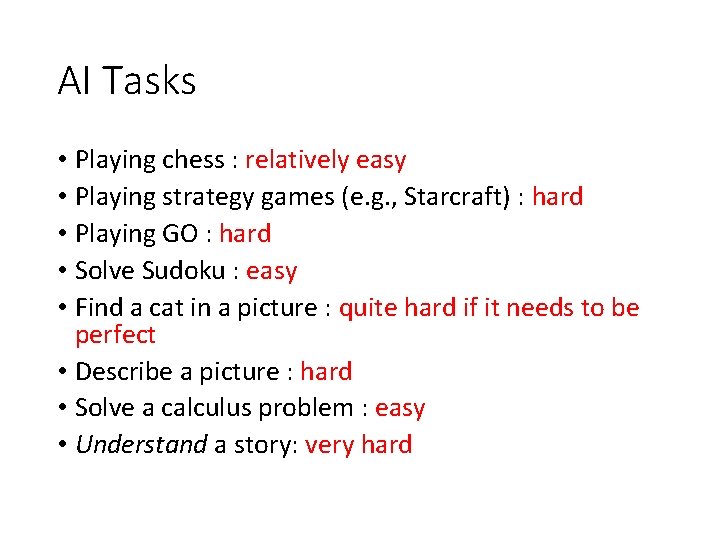 AI Tasks

• Playing chess : relatively easy
• Playing strategy games (e.g., Starcraft) : hard
• Playing GO : hard
• Solve Sudoku : easy
• Find a cat in a picture : quite hard if it needs to be perfect
• Describe a picture : hard
• Solve a calculus problem : easy
• Understand a story: very hard